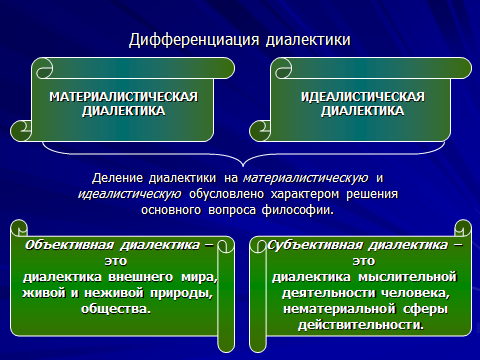 Дифференциация диалектики

МАТЕРИАЛИСТИЧЕСКАЯ ДИАЛЕКТИКА

ИДЕАЛИСТИЧЕСКАЯ ДИАЛЕКТИКА

Деление диалектики на материалистическую и идеалистическую обусловлено характером решения основного вопроса философии.

Объективная диалектика – это диалектика внешнего мира, живой и неживой природы, общества.

Субъективная диалектика – это диалектика мыслительной деятельности человека, нематериальной сферы действительности.